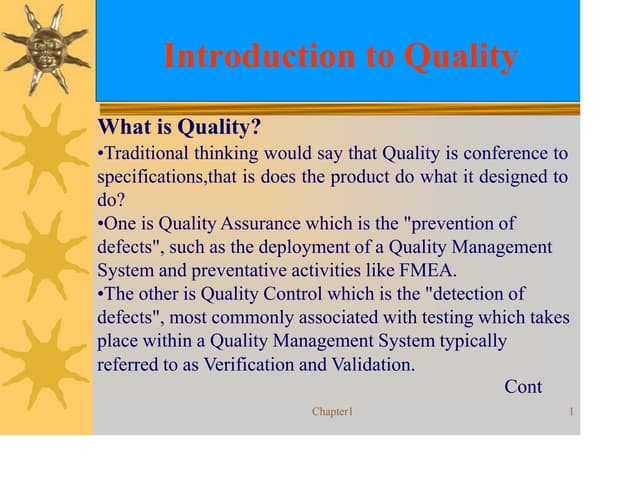 Introduction to Quality

What is Quality?

•Traditional thinking would say that Quality is conference to specifications,that is does the product do what it designed to do?

•One is Quality Assurance which is the "prevention of defects", such as the deployment of a Quality Management System and preventative activities like FMEA.

•The other is Quality Control which is the "detection of defects", most commonly associated with testing which takes place within a Quality Management System typically referred to as Verification and Validation.

Cont

Chapter1

1